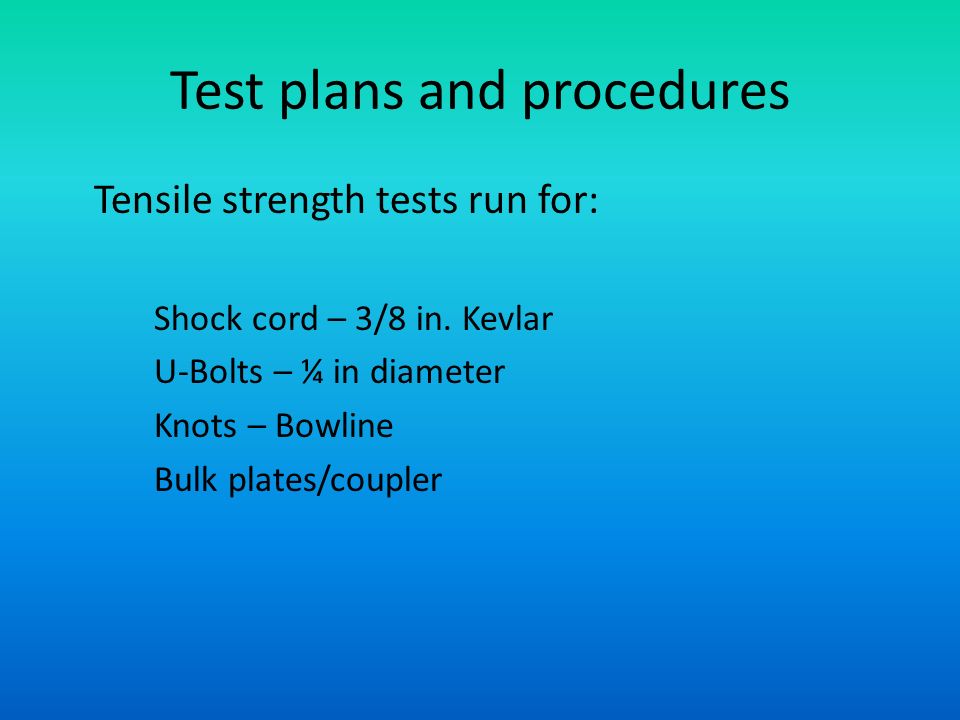 Test plans and procedures

Tensile strength tests run for:

Shock cord – 3/8 in. Kevlar
U-Bolts – ¼ in diameter
Knots – Bowline
Bulk plates/coupler